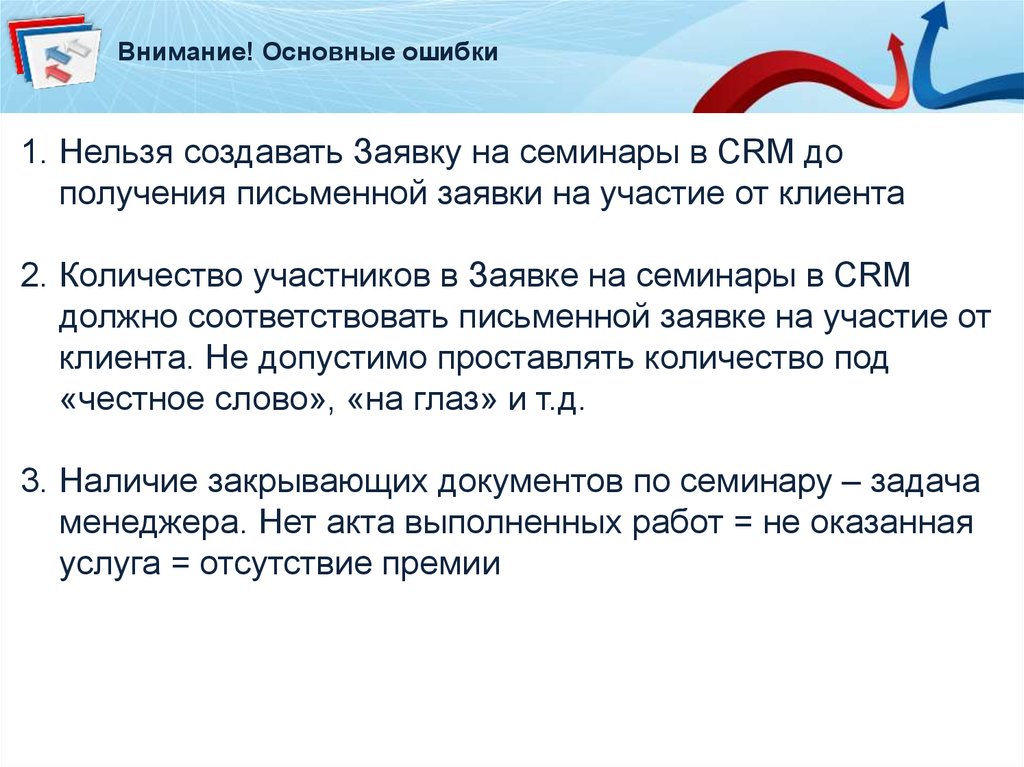 Внимание! Основные ошибки

1. Нельзя создавать Заявку на семинары в CRM до получения письменной заявки на участие от клиента

2. Количество участников в Заявке на семинары в CRM должно соответствовать письменной заявке на участие от клиента. Не допустимо проставлять количество под «честное слово», «на глаз» и т.д.

3. Наличие закрывающих документов по семинару – задача менеджера. Нет акта выполненных работ = не оказанная услуга = отсутствие премии